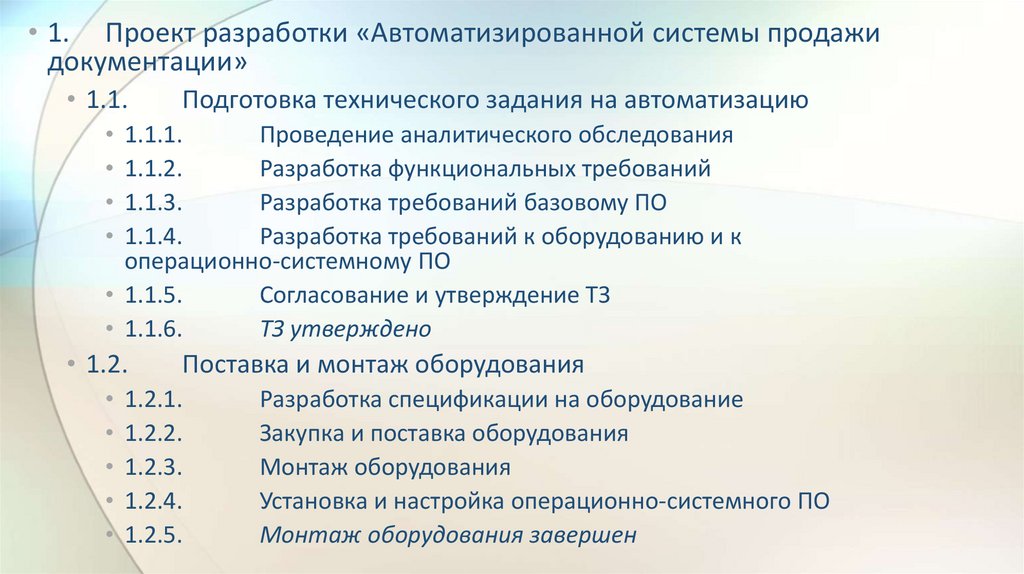 • 1. Проект разработки «Автоматизированной системы продажи документации»

• 1.1. Подготовка технического задания на автоматизацию

• 1.1.1. Проведение аналитического обследования
• 1.1.2. Разработка функциональных требований
• 1.1.3. Разработка требований базовому ПО
• 1.1.4. Разработка требований к оборудованию и к операционно-системному ПО
• 1.1.5. Согласование и утверждение ТЗ
• 1.1.6. ТЗ утверждено

• 1.2. Поставка и монтаж оборудования

• 1.2.1. Разработка спецификации на оборудование
• 1.2.2. Закупка и поставка оборудования
• 1.2.3. Монтаж оборудования
• 1.2.4. Установка и настройка операционно-системного ПО
• 1.2.5. Монтаж оборудования завершен